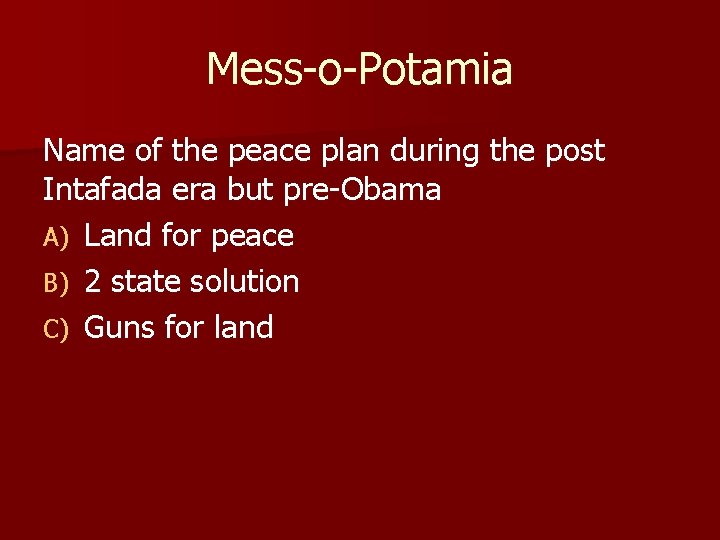 Mess-o-Potamia

Name of the peace plan during the post Intafada era but pre-Obama

A) Land for peace
B) 2 state solution
C) Guns for land